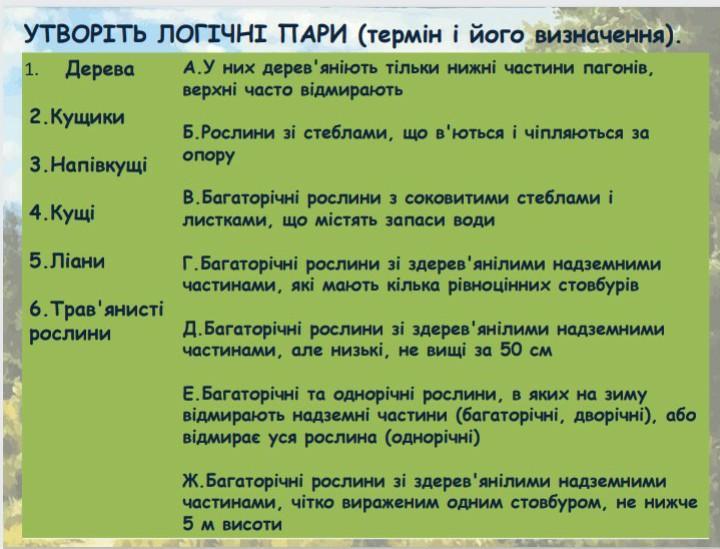 УТВОРІТЬ ЛОГІЧНІ ПАРИ (термін і його визначення).

1. Дерева

2.Кущики

3.Напівкущі

4.Кущі

5.Ліани

6.Трав'янисті рослини

А.У них дерев'яніють тільки нижні частини пагонів, верхні часто відмирають

Б.Рослини зі стеблами, що в'ються і чіпляються за опору

В.Багаторічні рослини з соковитими стеблами і листками, що містять запаси води

Г.Багаторічні рослини зі здерев'янілими надземними частинами, які мають кілька рівноцінних стовбурів

Д.Багаторічні рослини зі здерев'янілими надземними частинами, але низькі, не вищі за 50 см

Е.Багаторічні та однорічні рослини, в яких на зиму відмирають надземні частини (багаторічні, дворічні), або відмирає уся рослина (однорічні)

Ж.Багаторічні рослини зі здерев'янілими надземними частинами, чітко вираженим одним стовбуром, не нижче 5 м висоти